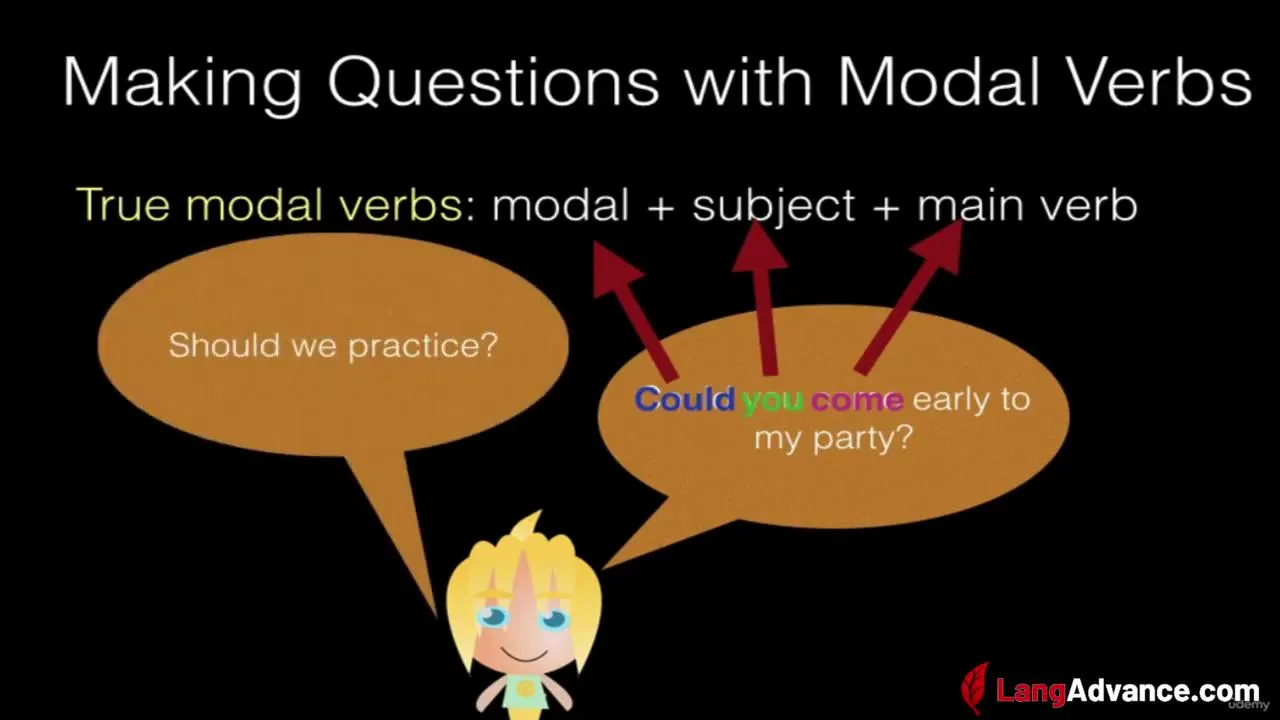 Making Questions with Modal Verbs

True modal verbs: modal + subject + main verb

Should we practice?

Could you come early to my party?

udemy

LangAdvance.com